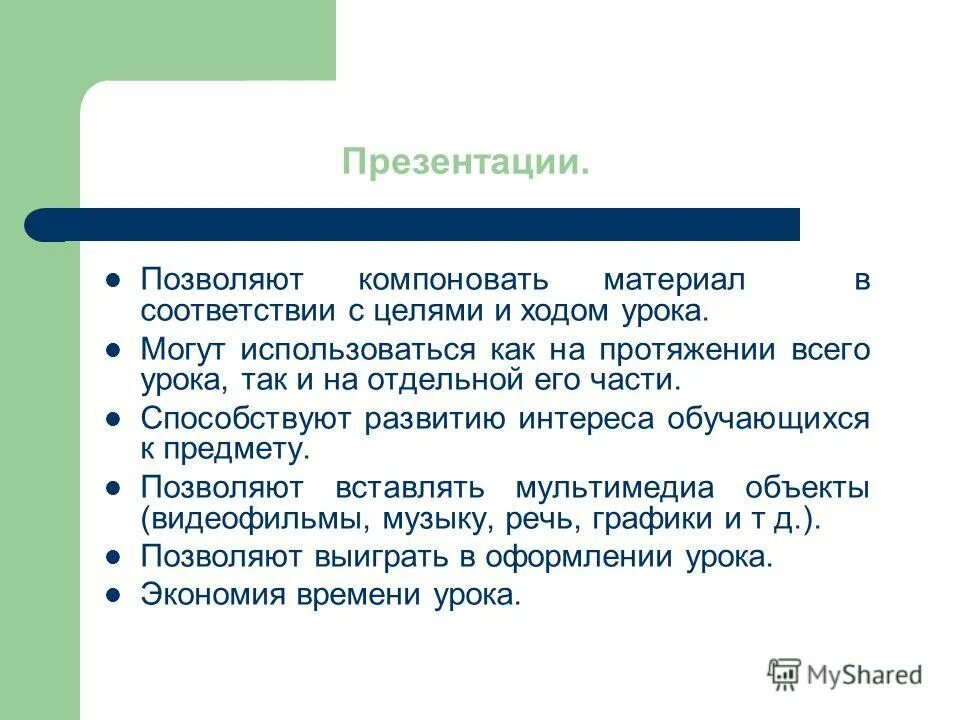 Презентации.

- Позволяют компоновать материал в соответствии с целями и ходом урока.
- Могут использоваться как на протяжении всего урока, так и на отдельной его части.
- Способствуют развитию интереса обучающихся к предмету.
- Позволяют вставлять мультимедиа объекты (видеофильмы, музыку, речь, графики и т д.).
- Позволяют выиграть в оформлении урока.
- Экономия времени урока.

MyShared